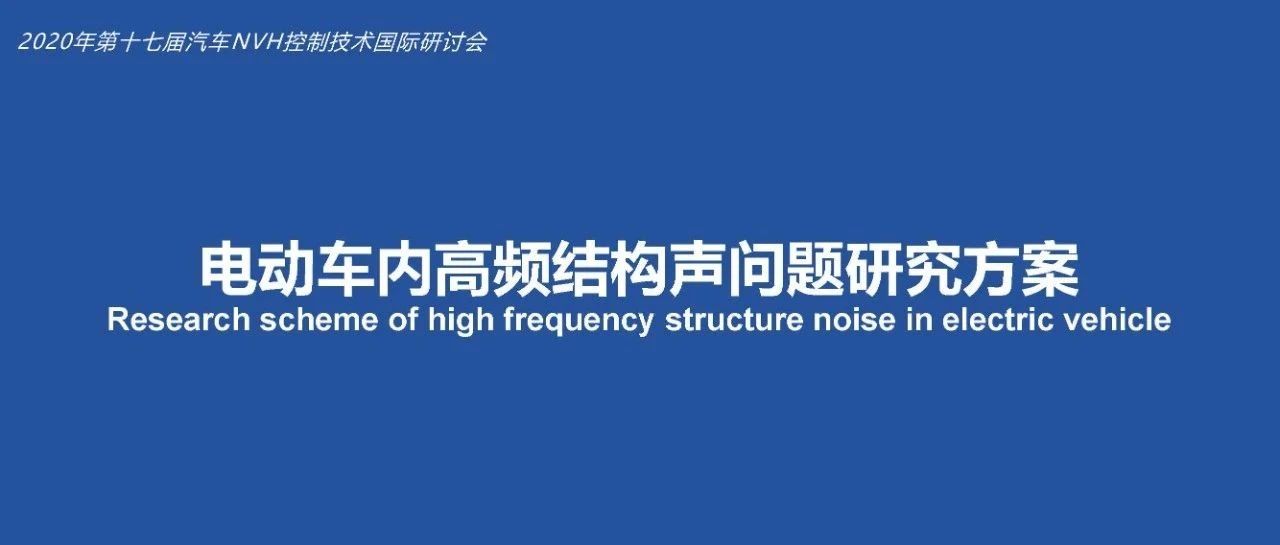 2020年第十七届汽车NVH控制技术国际研讨会

电动车内高频结构声问题研究方案
Research scheme of high frequency structure noise in electric vehicle